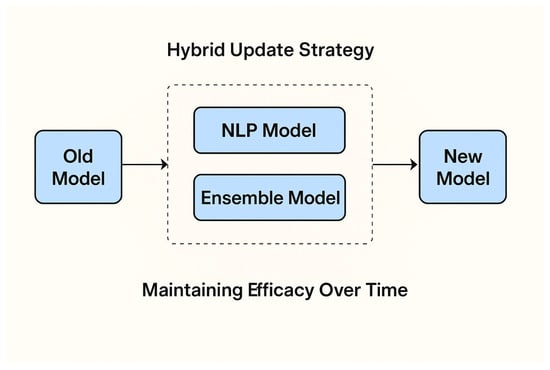 Hybrid Update Strategy

Old Model

NLP Model

Ensemble Model

New Model

Maintaining Efficacy Over Time